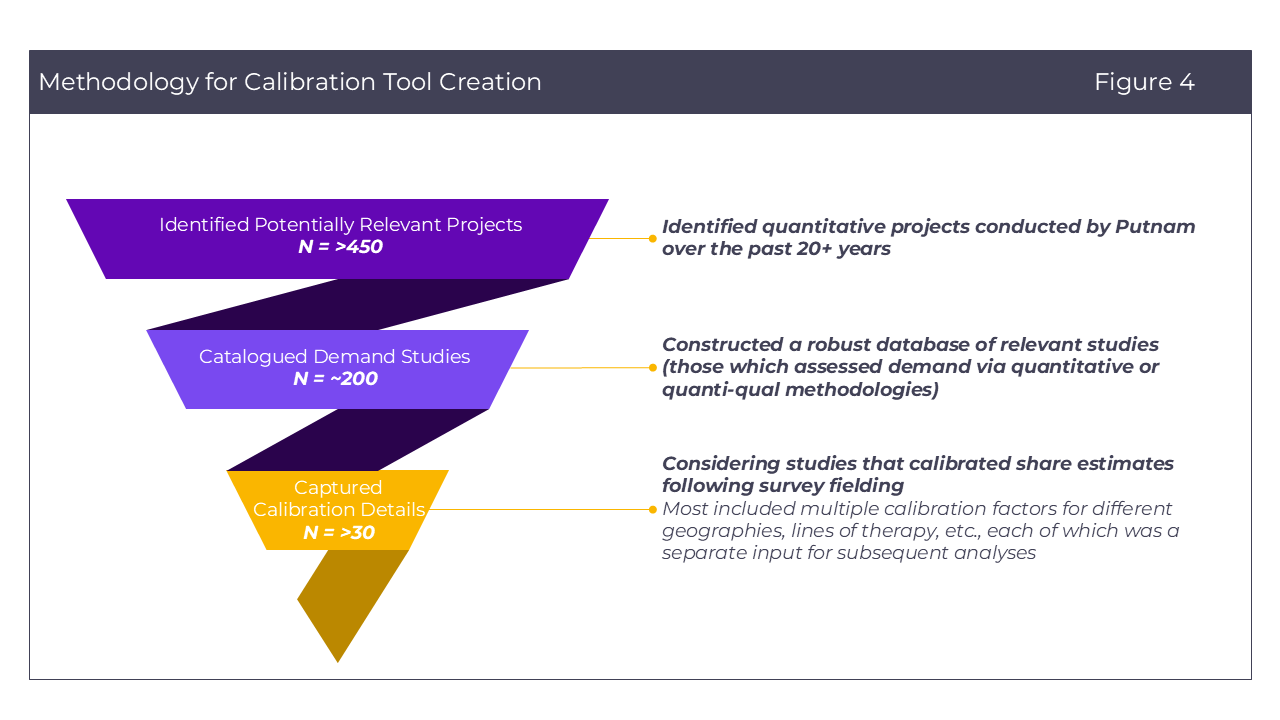 Methodology for Calibration Tool Creation

Figure 4

Identified Potentially Relevant Projects
N = >450

Identified quantitative projects conducted by Putnam over the past 20+ years

Catalogued Demand Studies
N = ~200

Constructed a robust database of relevant studies (those which assessed demand via quantitative or quanti-qual methodologies)

Captured Calibration Details
N = >30

Considering studies that calibrated share estimates following survey fielding
Most included multiple calibration factors for different geographies, lines of therapy, etc., each of which was a separate input for subsequent analyses